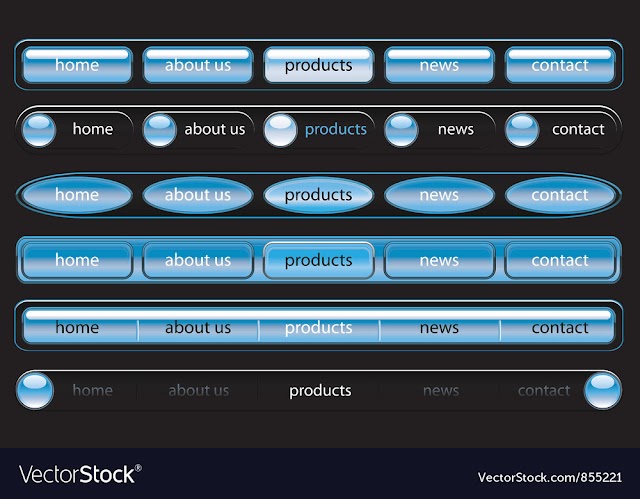 home about us products news contact

home about us products news contact

home about us products news contact

home about us products news contact

home about us products news contact

home about us products news contact

VectorStock®

VectorStock.com/855221